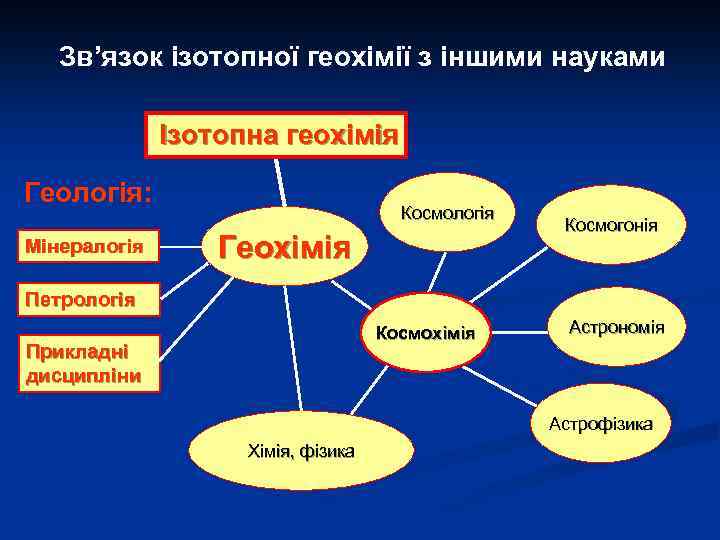 Зв'язок ізотопної геохімії з іншими науками

Ізотопна геохімія

Геологія:

Мінералогія

Петрологія

Прикладні дисципліни

Геохімія

Космологія

Космогонія

Космохімія

Астрономія

Астрофізика

Хімія, фізика